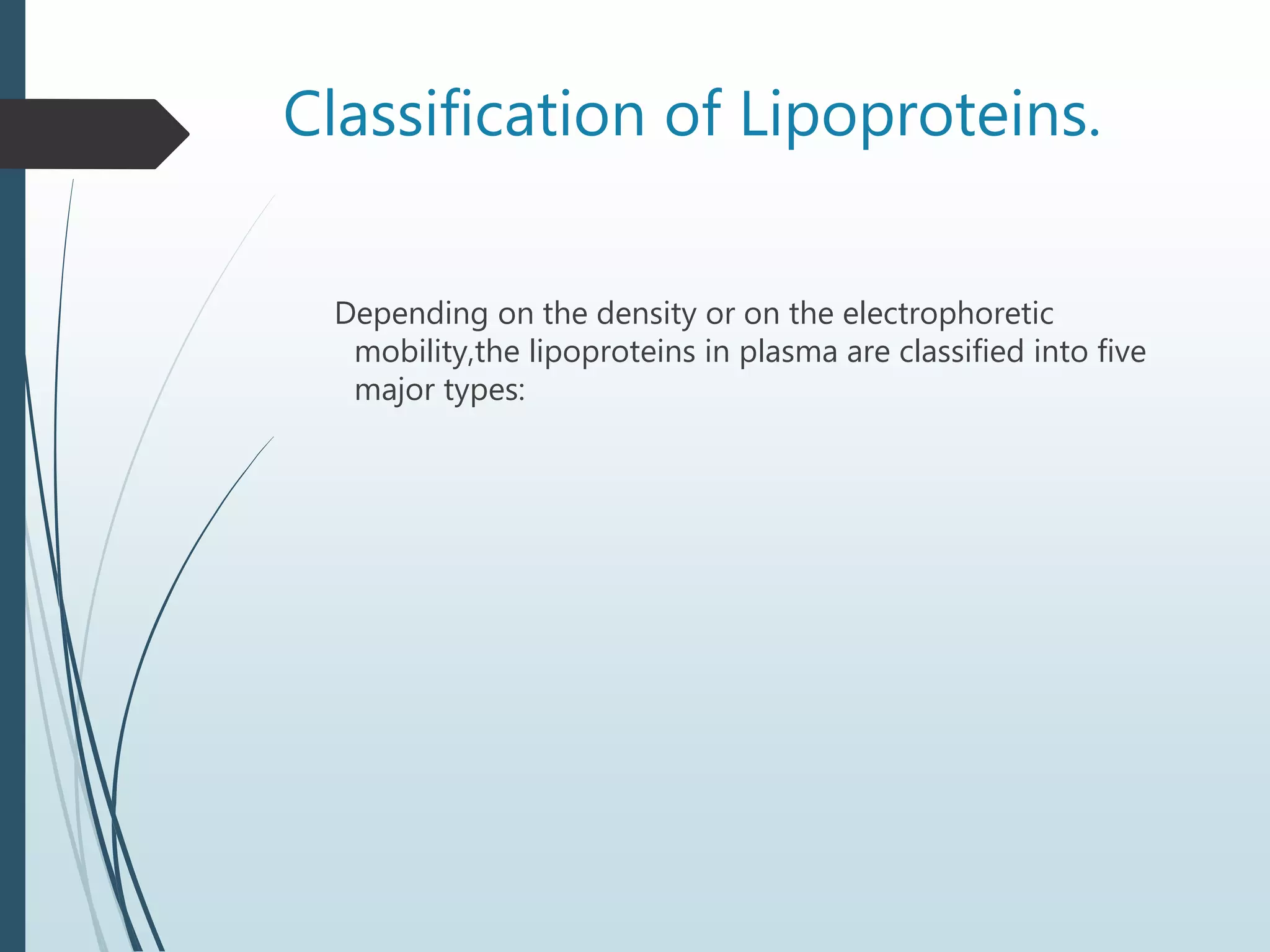 Classification of Lipoproteins.

Depending on the density or on the electrophoretic mobility,the lipoproteins in plasma are classified into five major types: